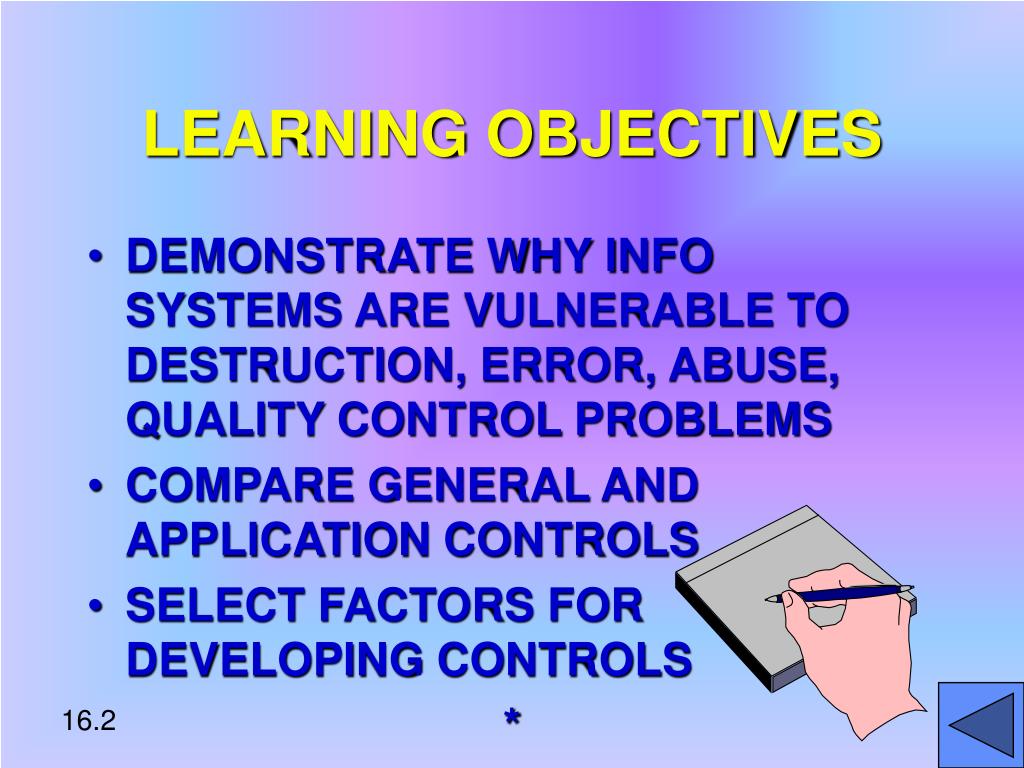 LEARNING OBJECTIVES

• DEMONSTRATE WHY INFO SYSTEMS ARE VULNERABLE TO DESTRUCTION, ERROR, ABUSE, QUALITY CONTROL PROBLEMS
• COMPARE GENERAL AND APPLICATION CONTROLS
• SELECT FACTORS FOR DEVELOPING CONTROLS

16.2

*